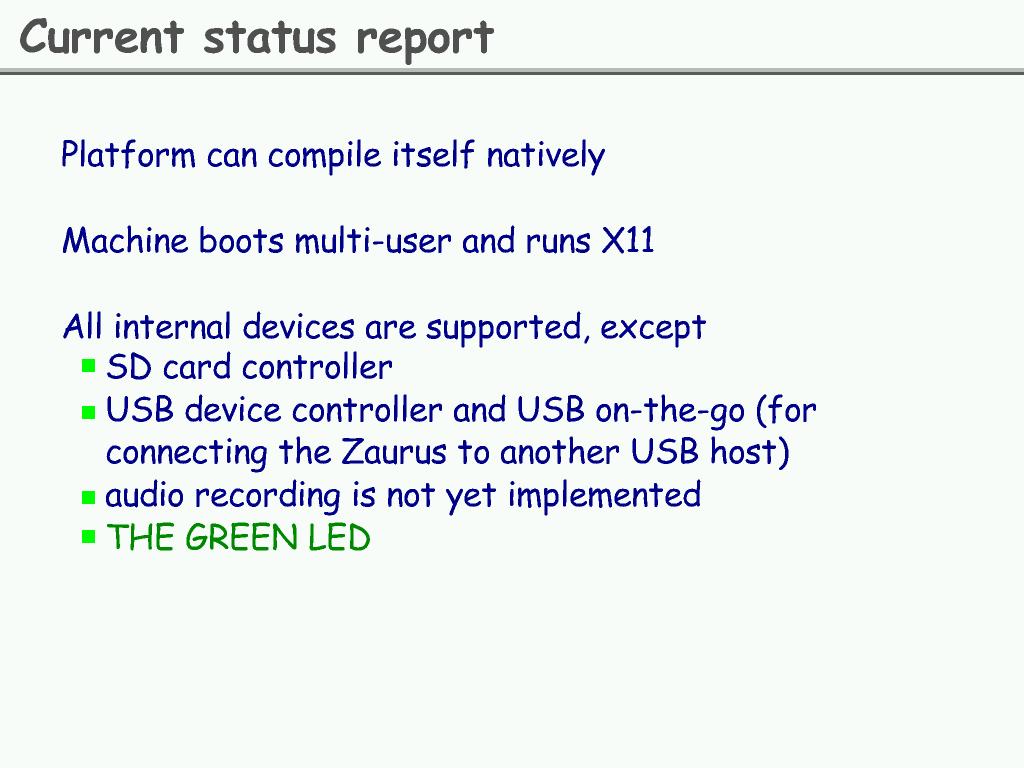 Current status report

Platform can compile itself natively

Machine boots multi-user and runs X11

All internal devices are supported, except
- SD card controller
- USB device controller and USB on-the-go (for connecting the Zaurus to another USB host)
- audio recording is not yet implemented
- THE GREEN LED